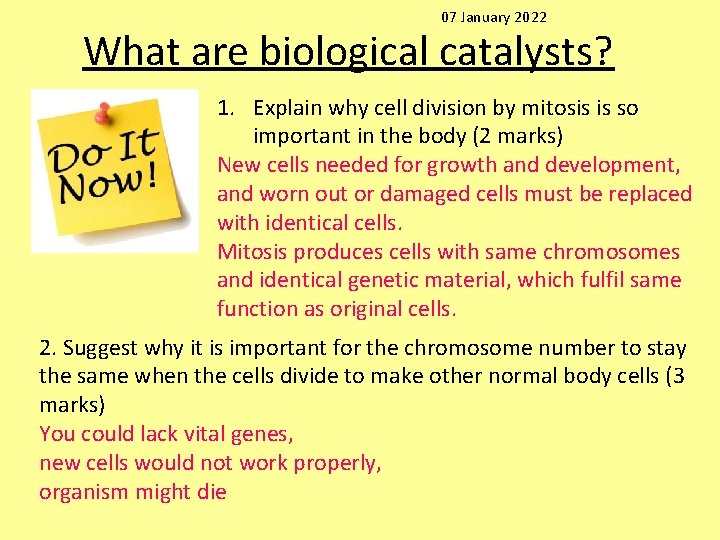 07 January 2022

What are biological catalysts?

Do It Now!

1. Explain why cell division by mitosis is so important in the body (2 marks)
New cells needed for growth and development, and worn out or damaged cells must be replaced with identical cells.
Mitosis produces cells with same chromosomes and identical genetic material, which fulfil same function as original cells.

2. Suggest why it is important for the chromosome number to stay the same when the cells divide to make other normal body cells (3 marks)
You could lack vital genes,
new cells would not work properly,
organism might die